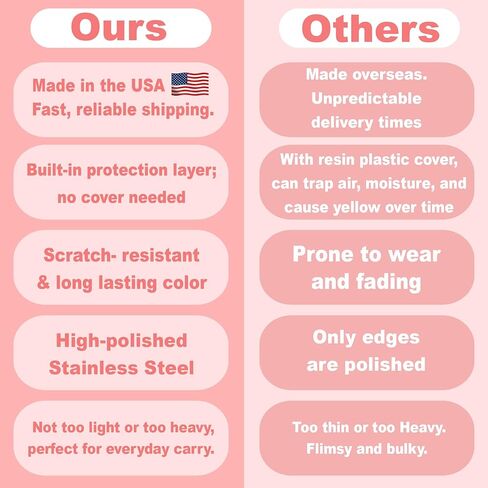 Ours

Made in the USA
Fast, reliable shipping.

Built-in protection layer; no cover needed

Scratch- resistant & long lasting color

High-polished Stainless Steel

Not too light or too heavy, perfect for everyday carry.

Others

Made overseas. Unpredictable delivery times

With resin plastic cover, can trap air, moisture, and cause yellow over time

Prone to wear and fading

Only edges are polished

Too thin or too Heavy. Flimsy and bulky.